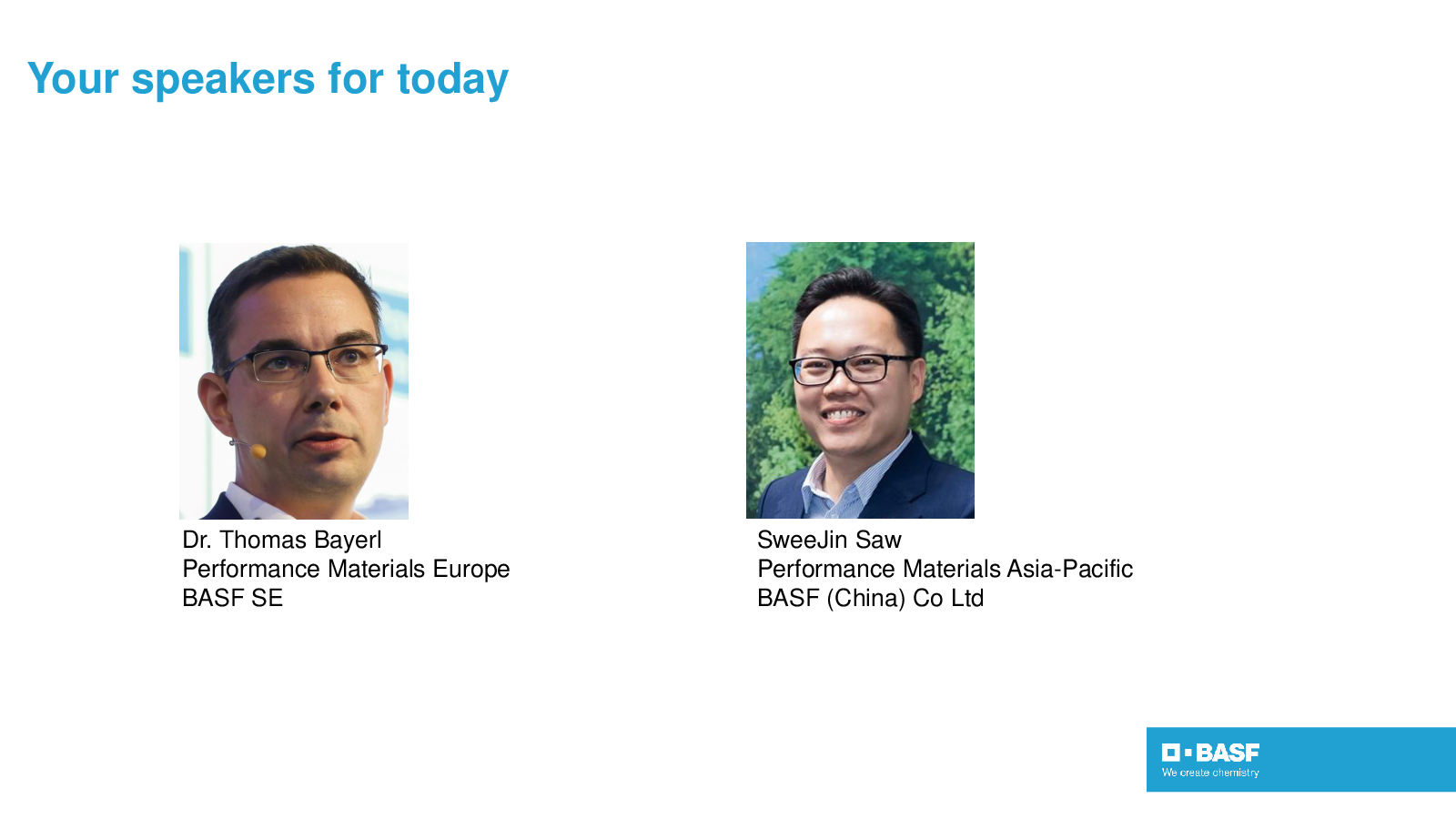 Your speakers for today

Dr. Thomas Bayerl
Performance Materials Europe
BASF SE

SweeJin Saw
Performance Materials Asia-Pacific
BASF (China) Co Ltd

BASF
We create chemistry